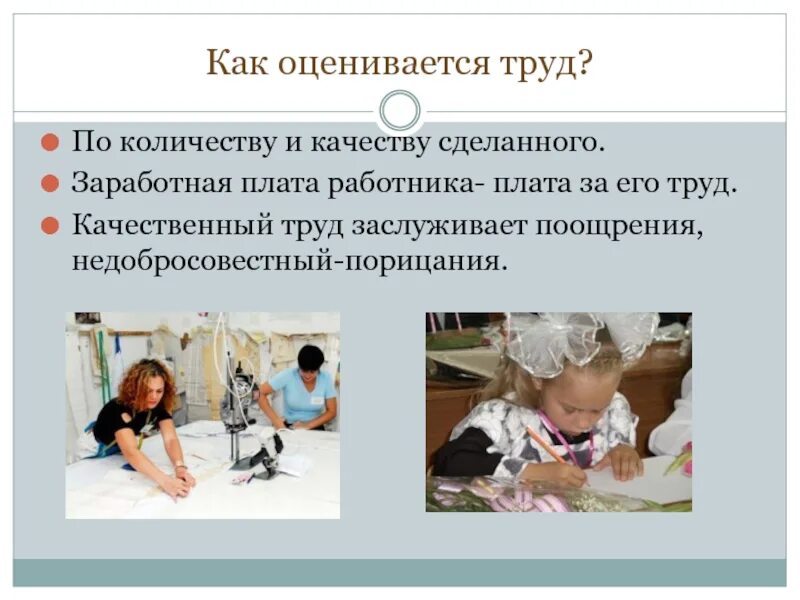 Как оценивается труд?

По количеству и качеству сделанного.

Заработная плата работника- плата за его труд.

Качественный труд заслуживает поощрения, недобросовестный-порицания.